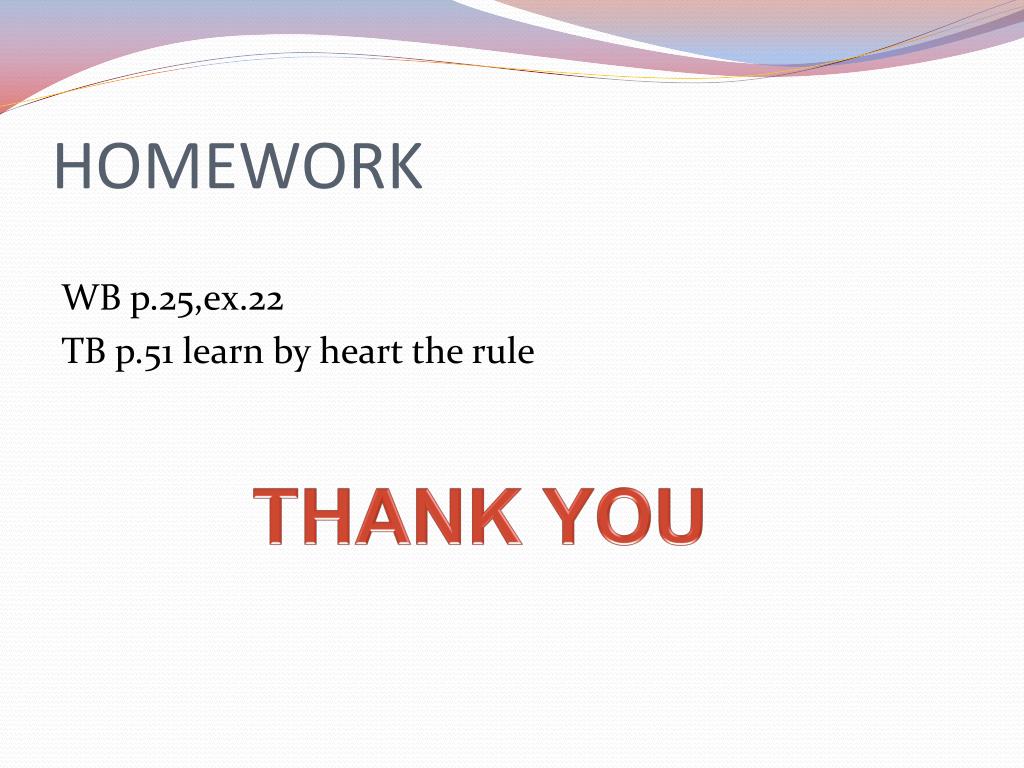 HOMEWORK

WB p.25,ex.22
TB p.51 learn by heart the rule

THANK YOU